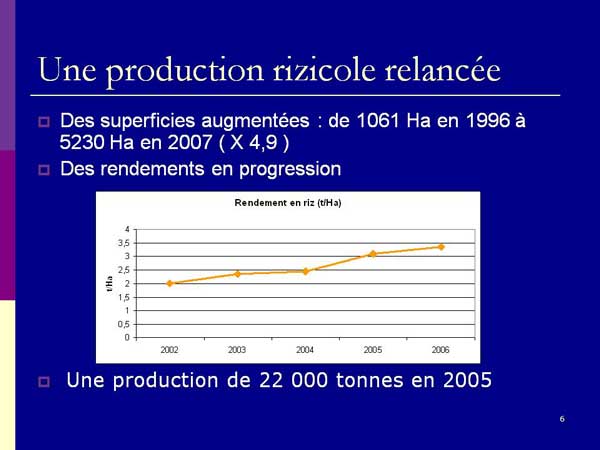 Une production rizicole relancée

Des superficies augmentées : de 1061 Ha en 1996 à 5230 Ha en 2007 ( X 4,9 )

Des rendements en progression

Rendement en riz (t/Ha)

t/Ha

4
3,5
3
2,5
2
1,5
1
0,5
0

2002 2003 2004 2005 2006

Une production de 22 000 tonnes en 2005

6